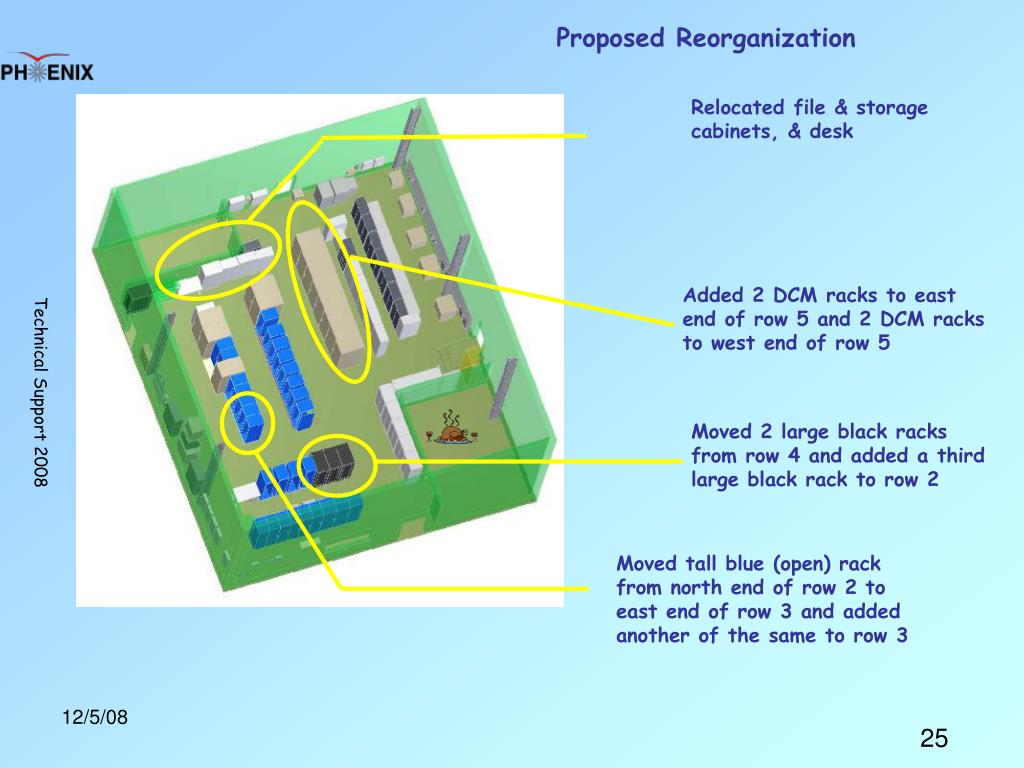 PHENIX

Proposed Reorganization

Technical Support 2008

Relocated file & storage cabinets, & desk

Added 2 DCM racks to east end of row 5 and 2 DCM racks to west end of row 5

Moved 2 large black racks from row 4 and added a third large black rack to row 2

Moved tall blue (open) rack from north end of row 2 to east end of row 3 and added another of the same to row 3

12/5/08

25